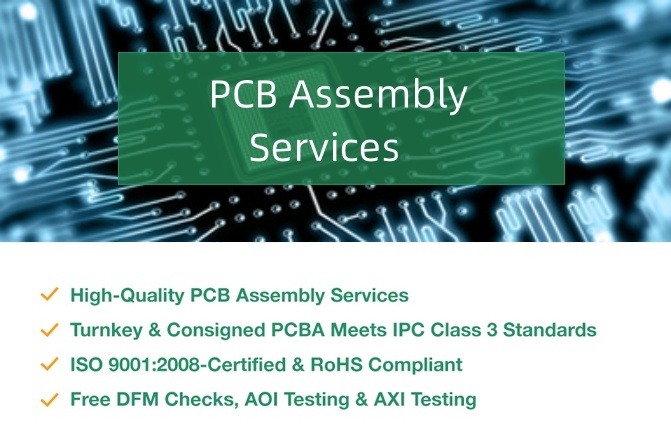 PCB Assembly Services

✓ High-Quality PCB Assembly Services
✓ Turnkey & Consigned PCBA Meets IPC Class 3 Standards
✓ ISO 9001:2008-Certified & RoHS Compliant
✓ Free DFM Checks, AOI Testing & AXI Testing